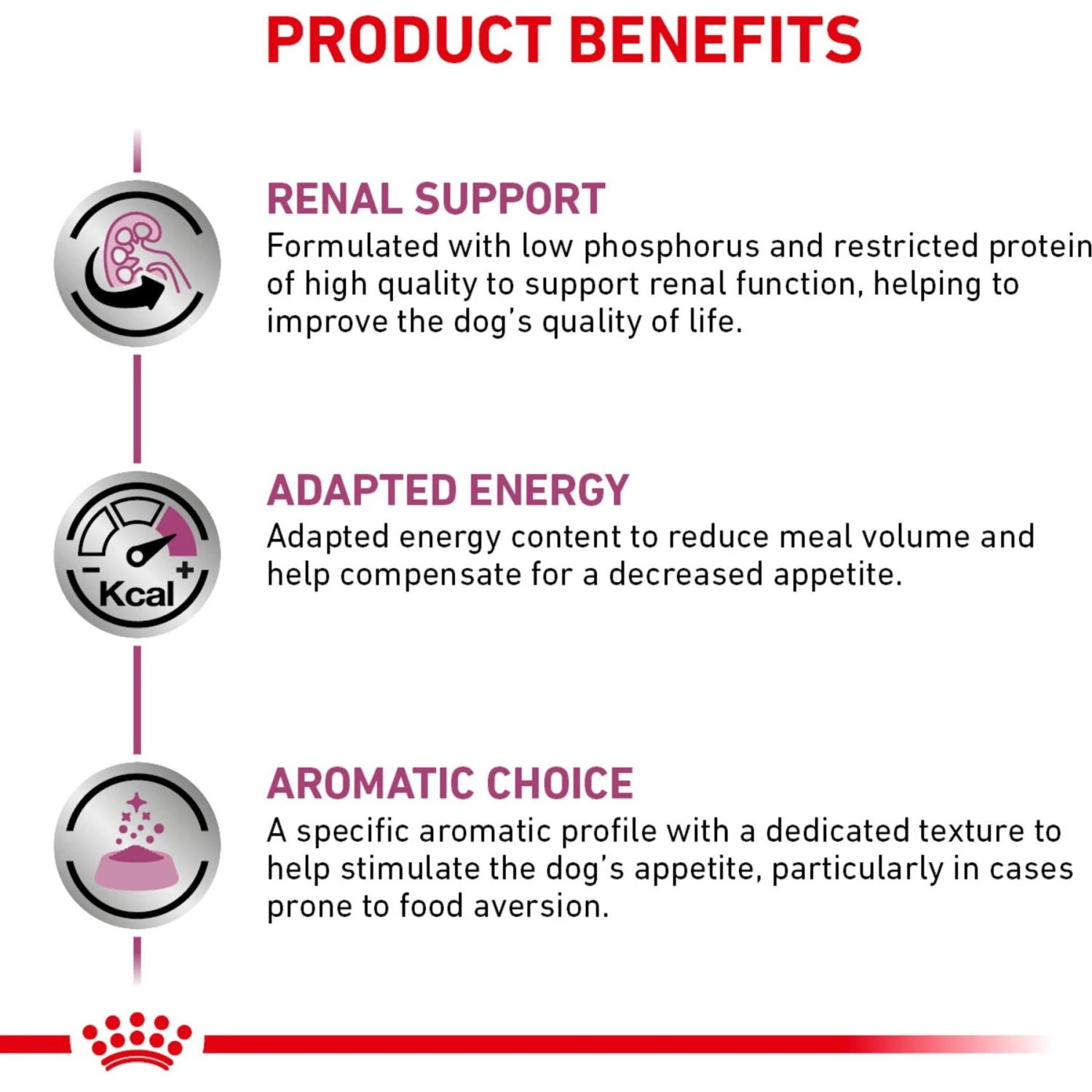 PRODUCT BENEFITS

RENAL SUPPORT
Formulated with low phosphorus and restricted protein of high quality to support renal function, helping to improve the dog's quality of life.

Kcal

ADAPTED ENERGY
Adapted energy content to reduce meal volume and help compensate for a decreased appetite.

AROMATIC CHOICE
A specific aromatic profile with a dedicated texture to help stimulate the dog's appetite, particularly in cases prone to food aversion.